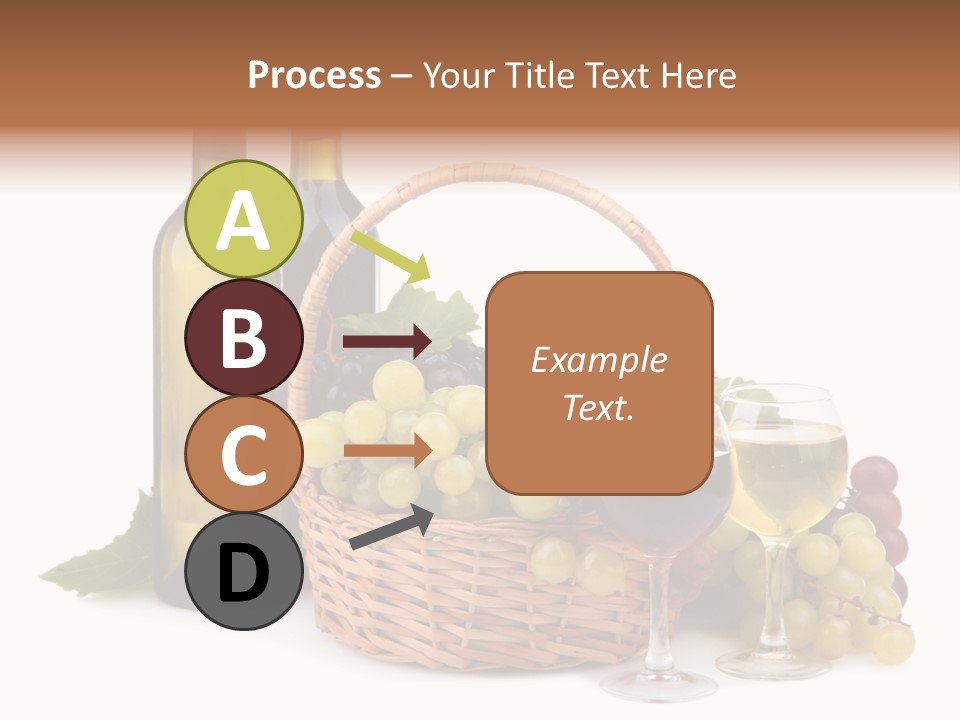 Process – Your Title Text Here

A

B

C

D

Example Text.